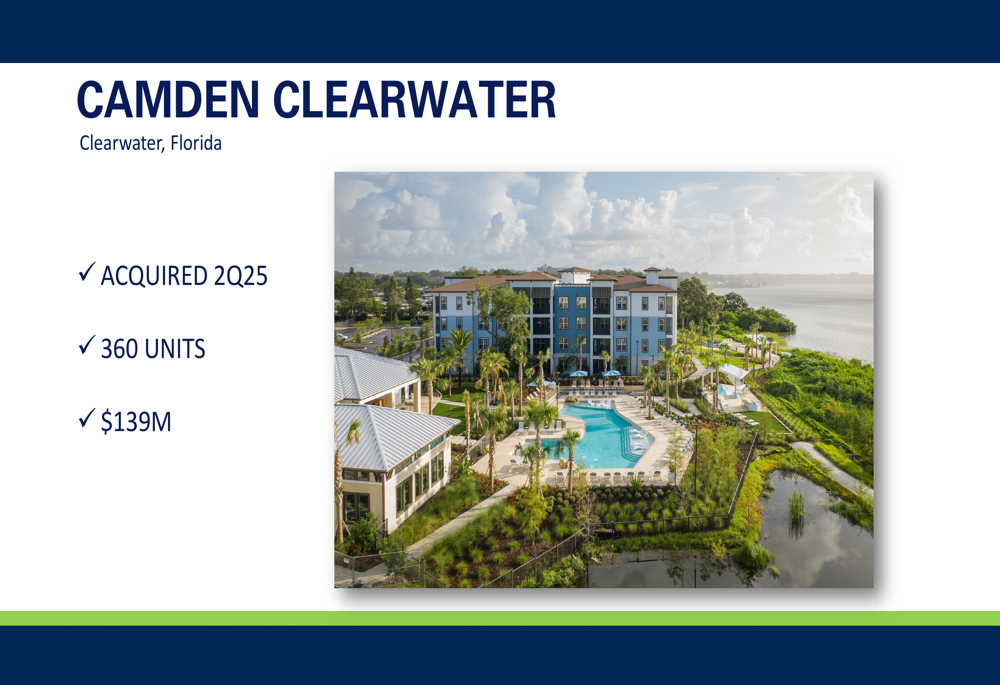 CAMDEN CLEARWATER
Clearwater, Florida

✓ ACQUIRED 2Q25

✓ 360 UNITS

✓ $139M